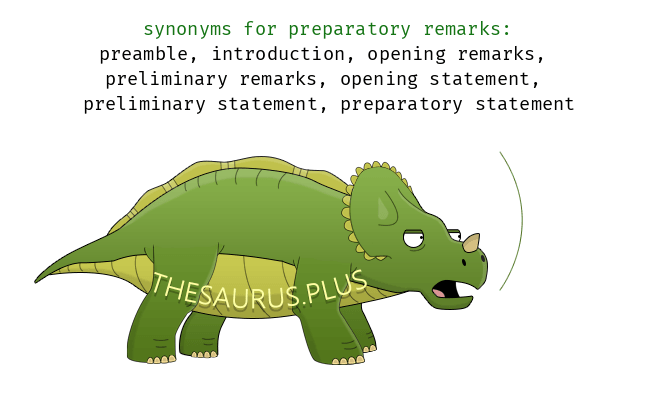 synonyms for preparatory remarks:
preamble, introduction, opening remarks, preliminary remarks, opening statement, preliminary statement, preparatory statement

THESAURUS.PLUS